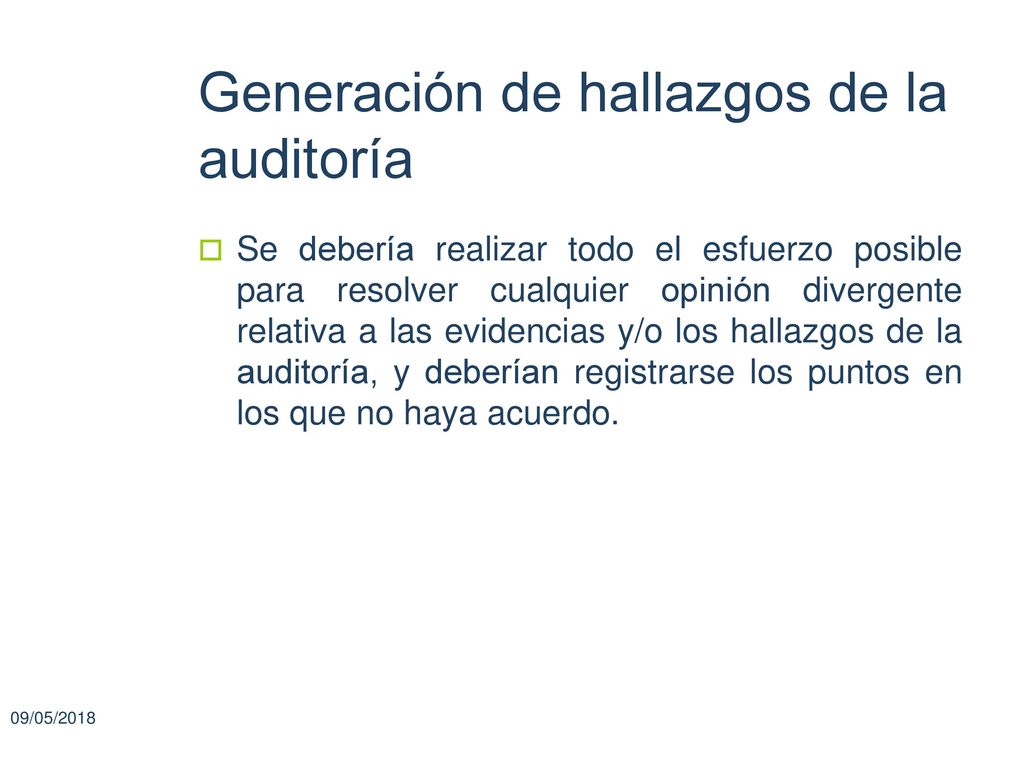 Generación de hallazgos de la auditoría

Se debería realizar todo el esfuerzo posible para resolver cualquier opinión divergente relativa a las evidencias y/o los hallazgos de la auditoría, y deberían registrarse los puntos en los que no haya acuerdo.

09/05/2018